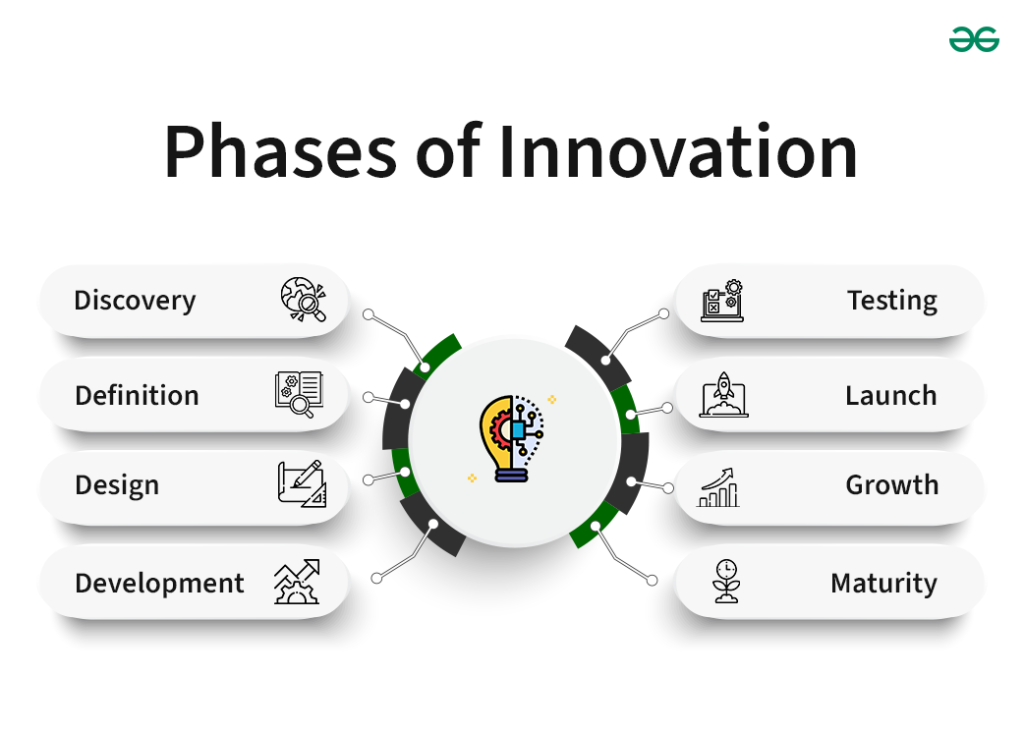 Phases of Innovation

Discovery

Definition

Design

Development

Testing

Launch

Growth

Maturity